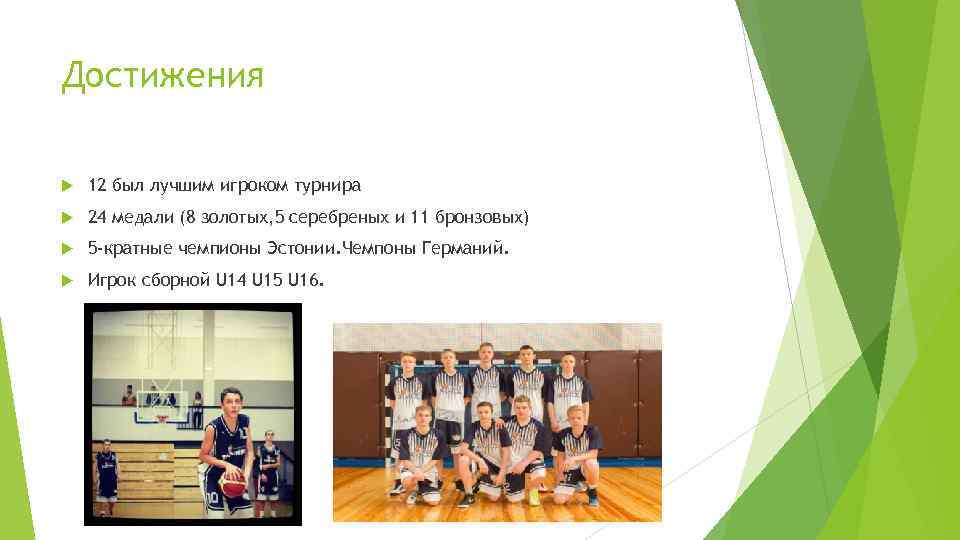 Достижения

12 был лучшим игроком турнира

24 медали (8 золотых,5 серебреных и 11 бронзовых)

5-кратные чемпионы Эстонии.Чемпоны Германий.

Игрок сборной U14 U15 U16.